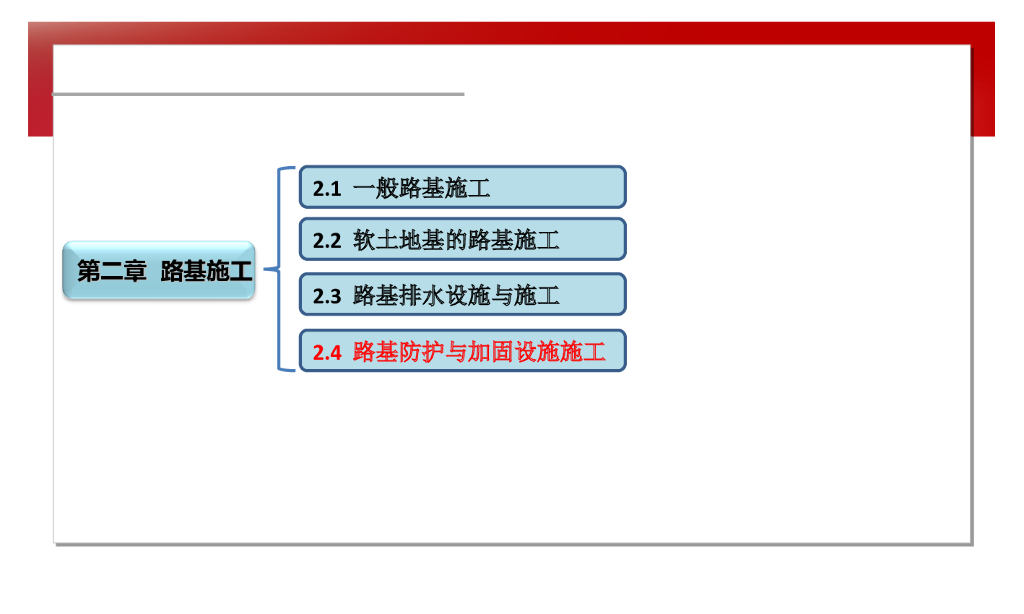 第二章 路基施工

2.1 一般路基施工

2.2 软土地基的路基施工

2.3 路基排水设施与施工

2.4 路基防护与加固设施施工